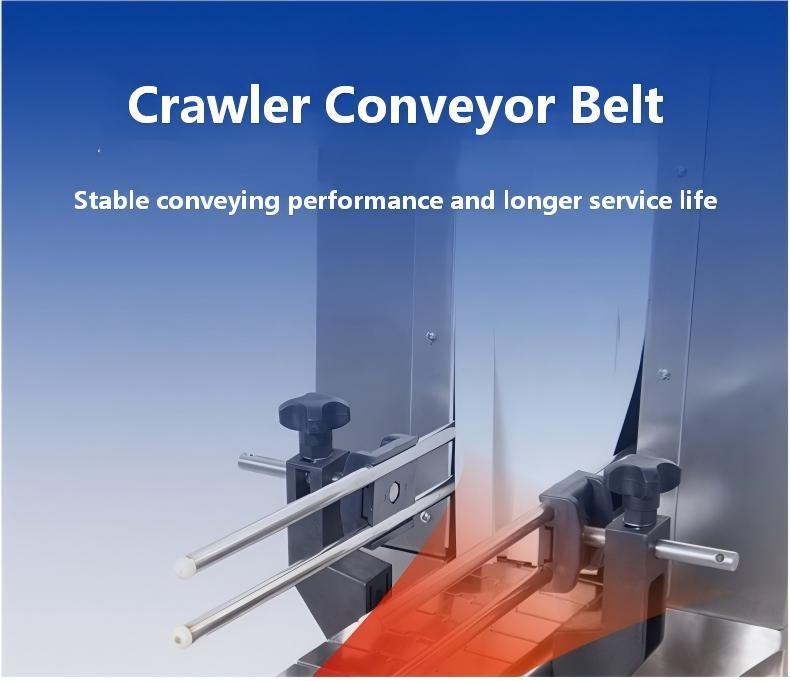 Crawler Conveyor Belt

Stable conveying performance and longer service life